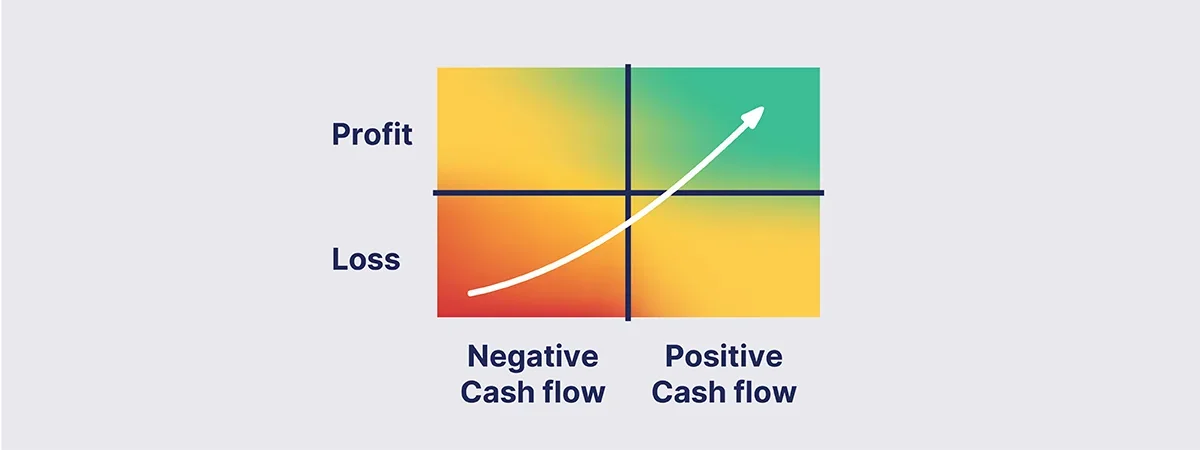 Profit

Loss

Negative Cash flow

Positive Cash flow